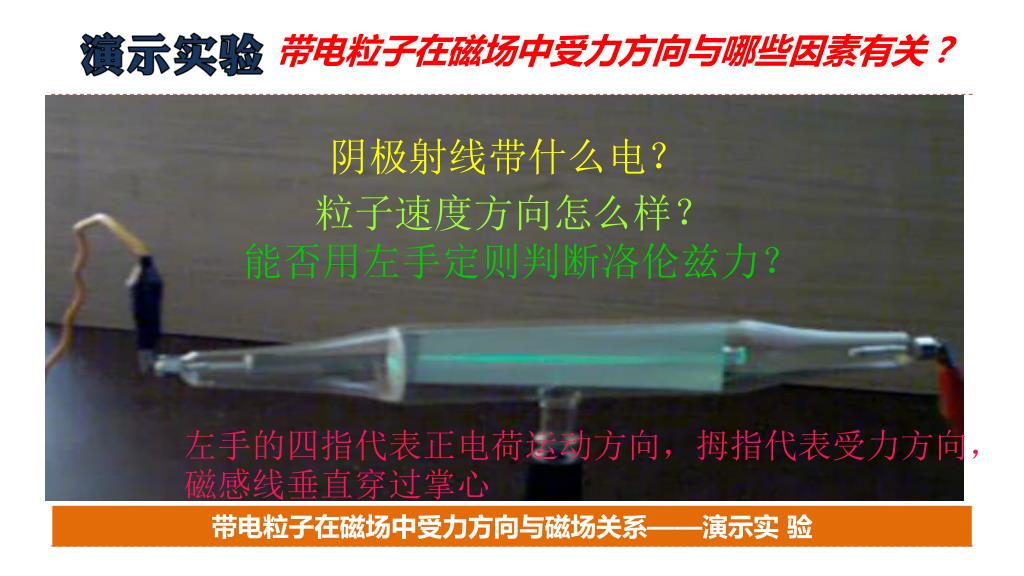 演示实验 带电粒子在磁场中受力方向与哪些因素有关？

阴极射线带什么电？

粒子速度方向怎么样？

能否用左手定则判断洛伦兹力？

左手的四指代表正电荷运动方向，拇指代表受力方向，磁感线垂直穿过掌心

带电粒子在磁场中受力方向与磁场关系——演示实 验